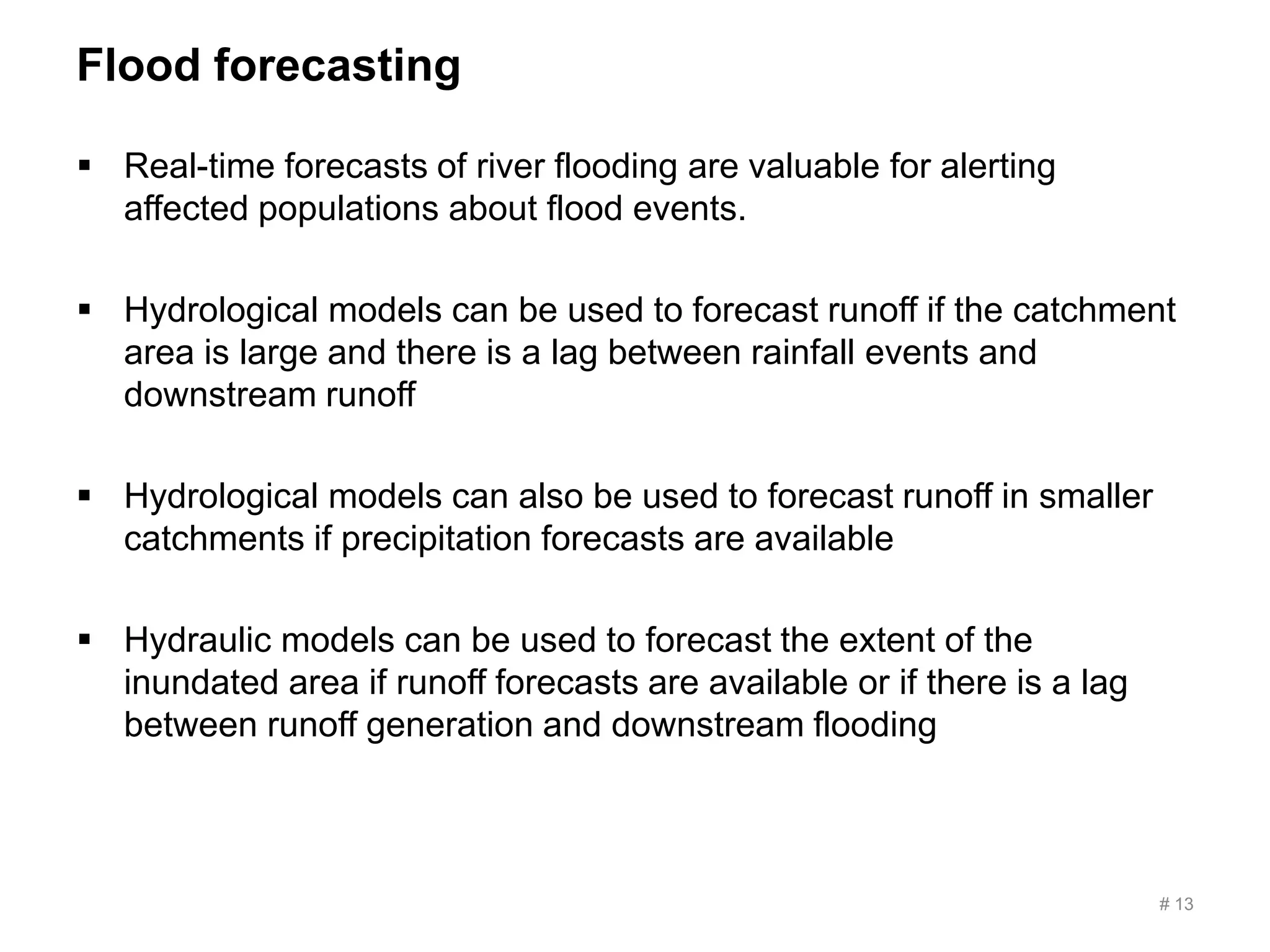 Flood forecasting

▪ Real-time forecasts of river flooding are valuable for alerting affected populations about flood events.

▪ Hydrological models can be used to forecast runoff if the catchment area is large and there is a lag between rainfall events and downstream runoff

▪ Hydrological models can also be used to forecast runoff in smaller catchments if precipitation forecasts are available

▪ Hydraulic models can be used to forecast the extent of the inundated area if runoff forecasts are available or if there is a lag between runoff generation and downstream flooding

# 13